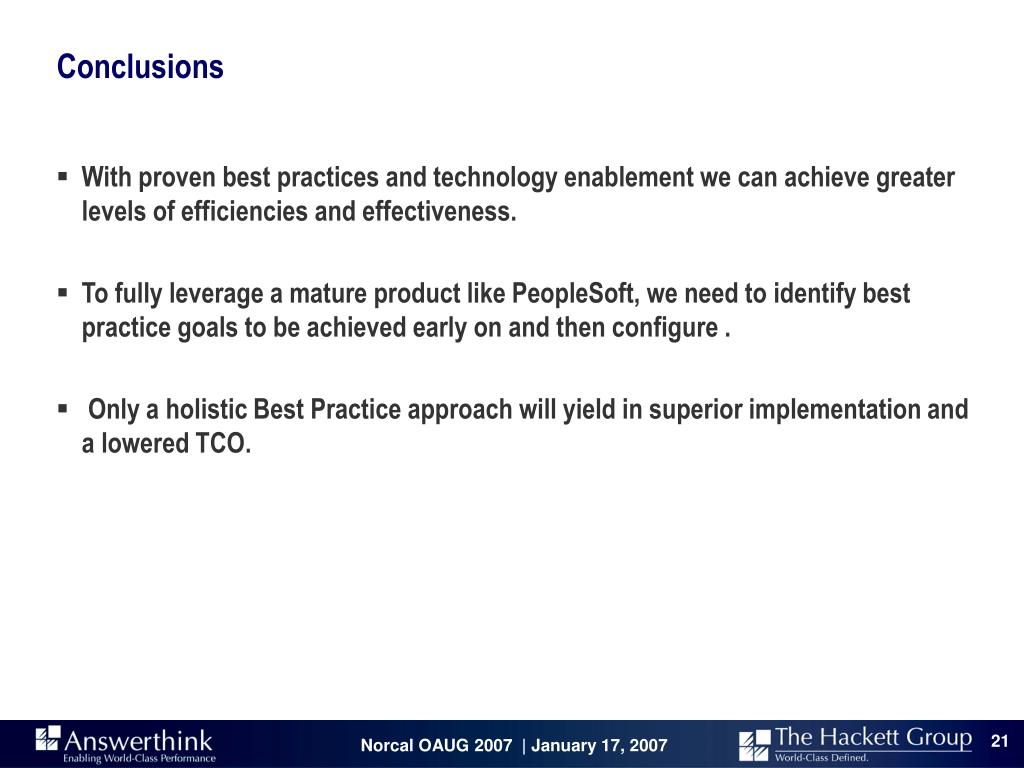 Conclusions

▪ With proven best practices and technology enablement we can achieve greater levels of efficiencies and effectiveness.

▪ To fully leverage a mature product like PeopleSoft, we need to identify best practice goals to be achieved early on and then configure .

▪ Only a holistic Best Practice approach will yield in superior implementation and a lowered TCO.

Answerthink
Enabling World-Class Performance

Norcal OAUG 2007 | January 17, 2007

The Hackett Group
World-Class Defined.

21